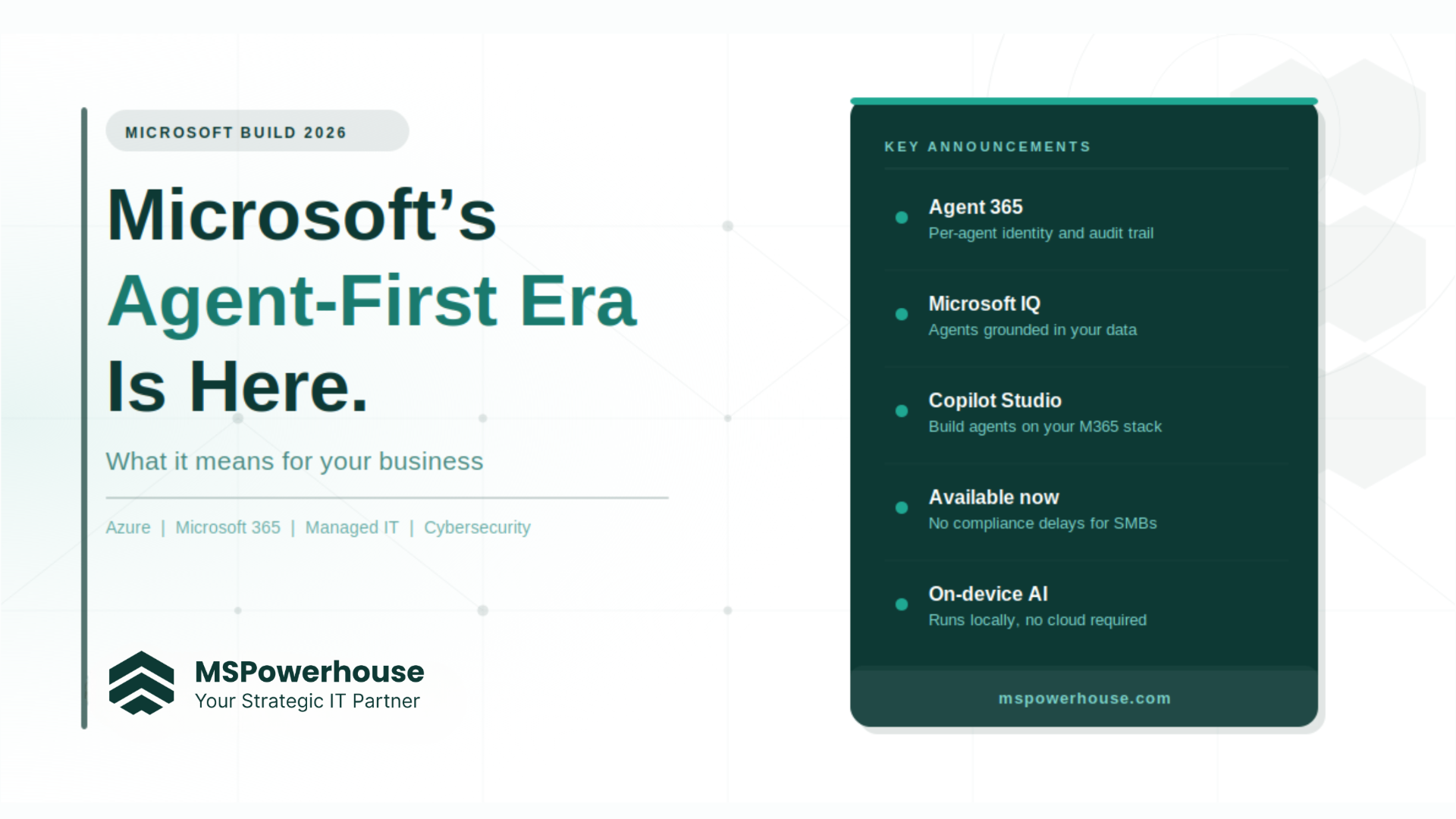 MICROSOFT BUILD 2026

Microsoft's
Agent-First Era
Is Here.

What it means for your business

Azure | Microsoft 365 | Managed IT | Cybersecurity

MSPowerhouse
Your Strategic IT Partner

KEY ANNOUNCEMENTS

Agent 365
Per-agent identity and audit trail

Microsoft IQ
Agents grounded in your data

Copilot Studio
Build agents on your M365 stack

Available now
No compliance delays for SMBs

On-device AI
Runs locally, no cloud required

mspowerhouse.com